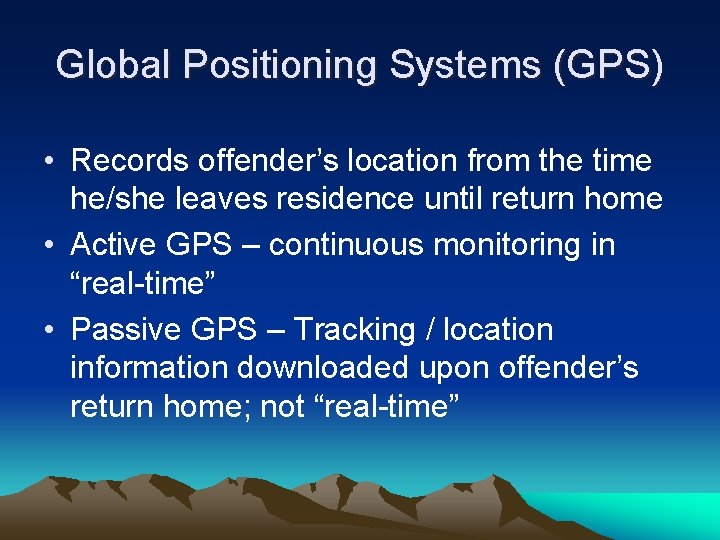 Global Positioning Systems (GPS)

• Records offender’s location from the time he/she leaves residence until return home
• Active GPS – continuous monitoring in “real-time”
• Passive GPS – Tracking / location information downloaded upon offender’s return home; not “real-time”